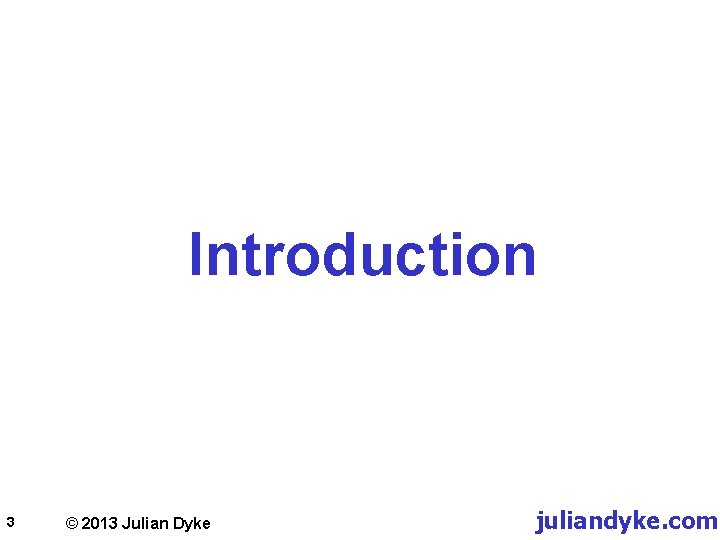 Introduction

3 © 2013 Julian Dyke juliandyke.com